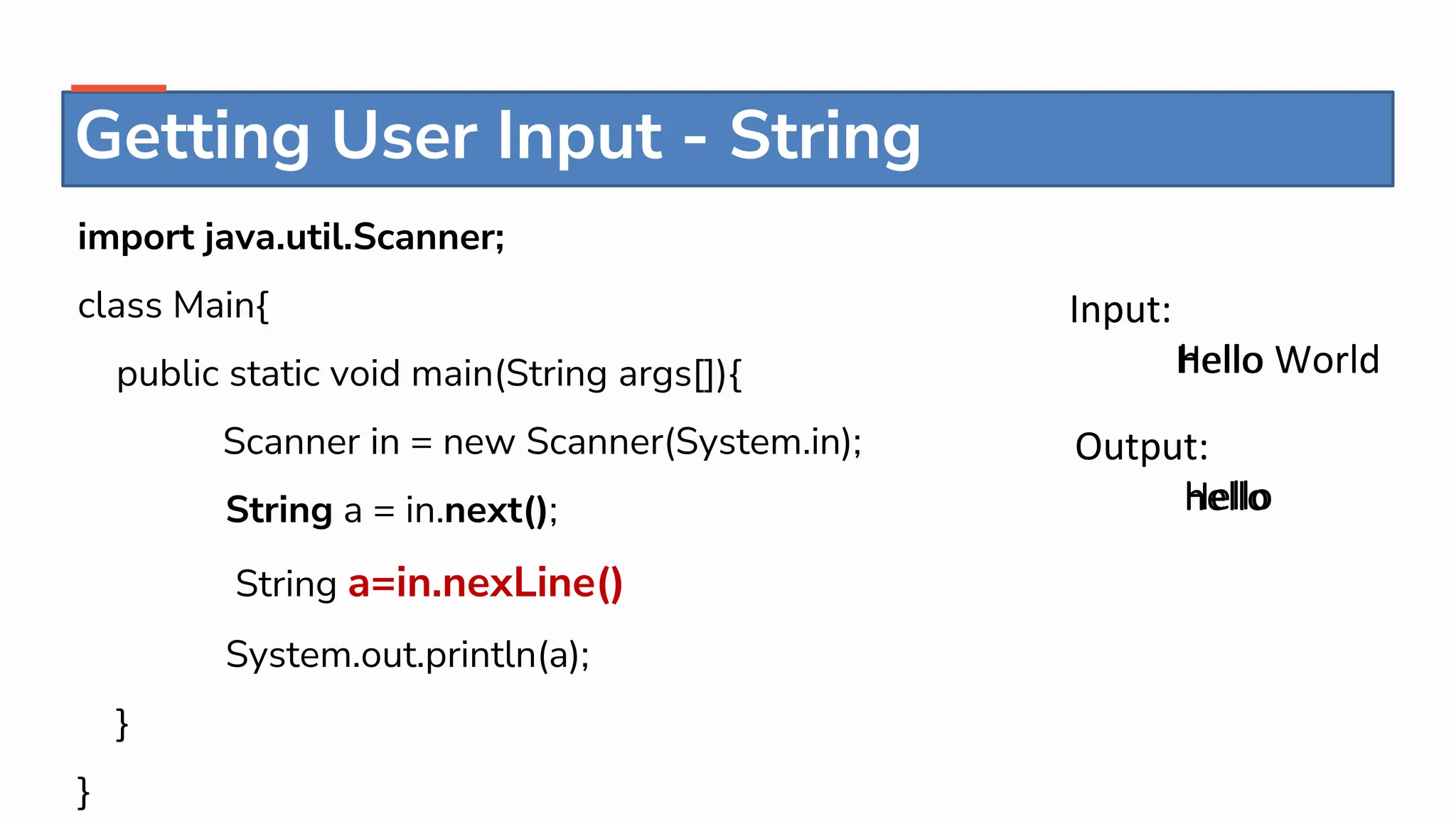 Getting User Input - String

import java.util.Scanner;

class Main{

public static void main(String args[]){

Scanner in = new Scanner(System.in);

String a = in.next();

String a=in.nexLine()

System.out.println(a);

}

}

Input:

Hello World

Output:

Hello